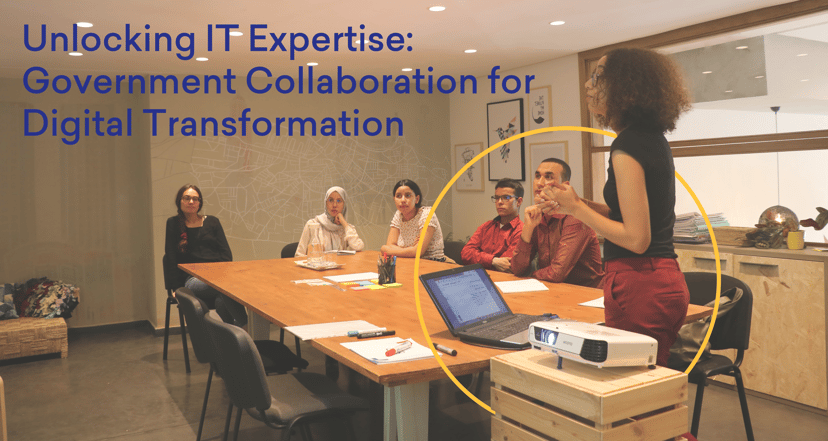 Unlocking IT Expertise: Government Collaboration for Digital Transformation